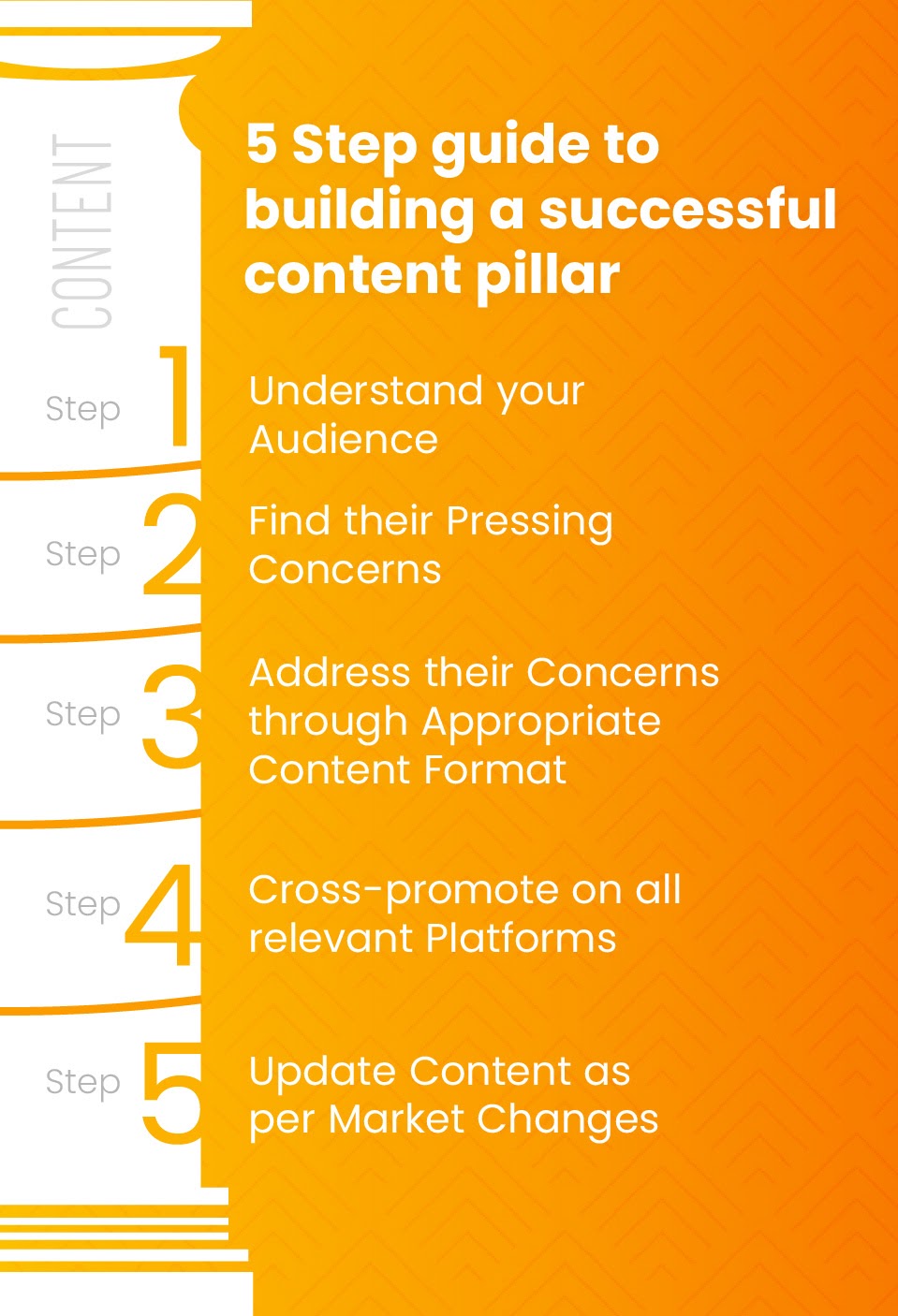 CONTENT

5 Step guide to building a successful content pillar

Step 1 Understand your Audience

Step 2 Find their Pressing Concerns

Step 3 Address their Concerns through Appropriate Content Format

Step 4 Cross-promote on all relevant Platforms

Step 5 Update Content as per Market Changes